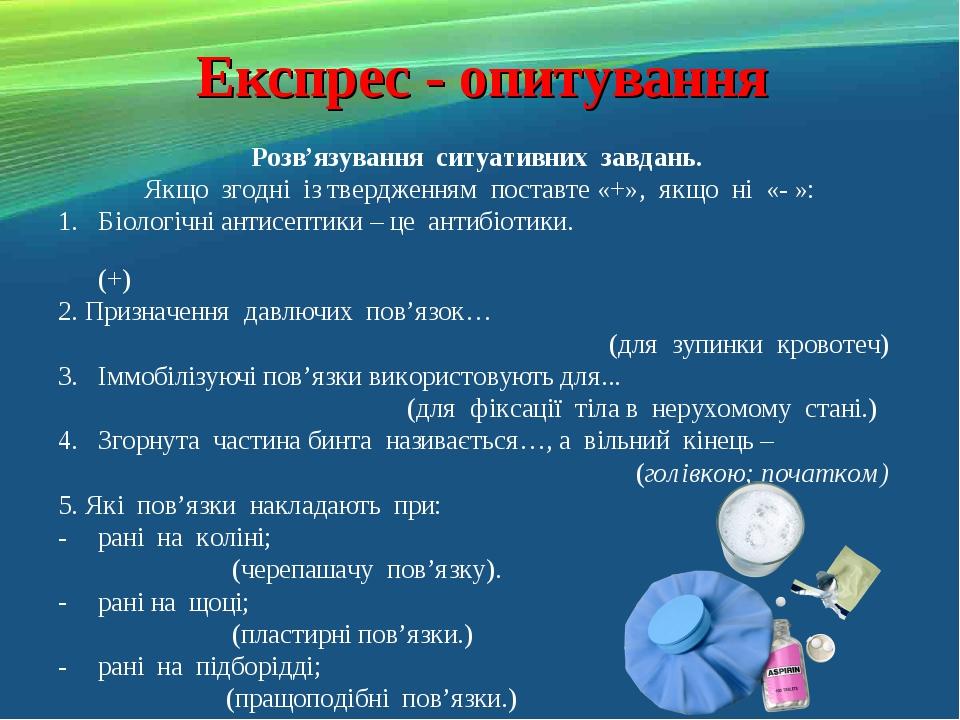 Експрес - опитування

Розв’язування ситуативних завдань.
Якщо згодні із твердженням поставте «+», якщо ні «- »:

1. Біологічні антисептики – це антибіотики.

(+)

2. Призначення давлючих пов’язок…
(для зупинки кровотеч)

3. Іммобілізуючі пов’язки використовують для...
(для фіксації тіла в нерухомому стані.)

4. Згорнута частина бинта називається…, а вільний кінець –
(голівкою; початком)

5. Які пов’язки накладають при:
- рані на коліні;
(черепашачу пов’язку).
- рані на щоці;
(пластирні пов’язки.)
- рані на підборідді;
(пращоподібні пов’язки.)

ASPIRIN